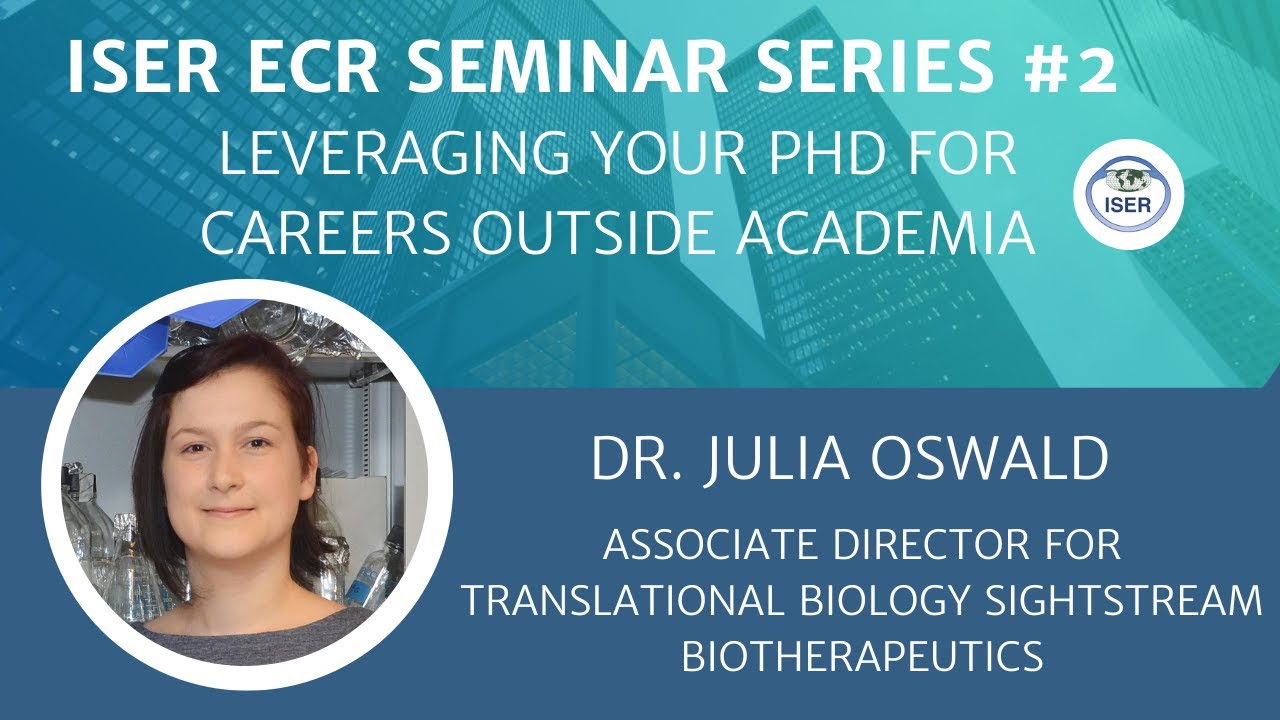 ISER ECR SEMINAR SERIES #2
LEVERAGING YOUR PHD FOR CAREERS OUTSIDE ACADEMIA

ISER

DR. JULIA OSWALD

ASSOCIATE DIRECTOR FOR TRANSLATIONAL BIOLOGY SIGHTSTREAM BIOTHERAPEUTICS